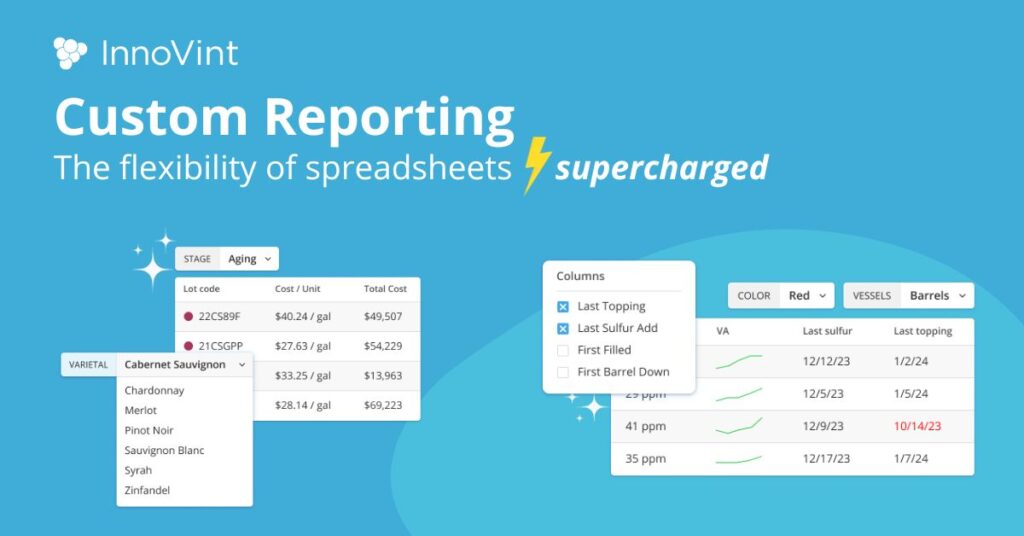 InnoVint

Custom Reporting

The flexibility of spreadsheets supercharged

STAGE Aging

| Lot code | Cost / Unit | Total Cost |
|---|---|---|
| 22CS89F | $40.24 / gal | $49,507 |
| 21CSGPP | $27.63 / gal | $54,229 |
| | $33.25 / gal | $13,963 |
| | $28.14 / gal | $69,223 |

VARIETAL Cabernet Sauvignon

Chardonnay
Merlot
Pinot Noir
Sauvignon Blanc
Syrah
Zinfandel

Columns
Last Topping
Last Sulfur Add
First Filled
First Barrel Down

COLOR Red
VESSELS Barrels

| | VA | Last sulfur | Last topping |
|---|---|---|---|
| | | 12/12/23 | 1/2/24 |
| 29 ppm | | 12/5/23 | 1/5/24 |
| 41 ppm | | 12/9/23 | 10/14/23 |
| 35 ppm | | 12/17/23 | 1/7/24 |